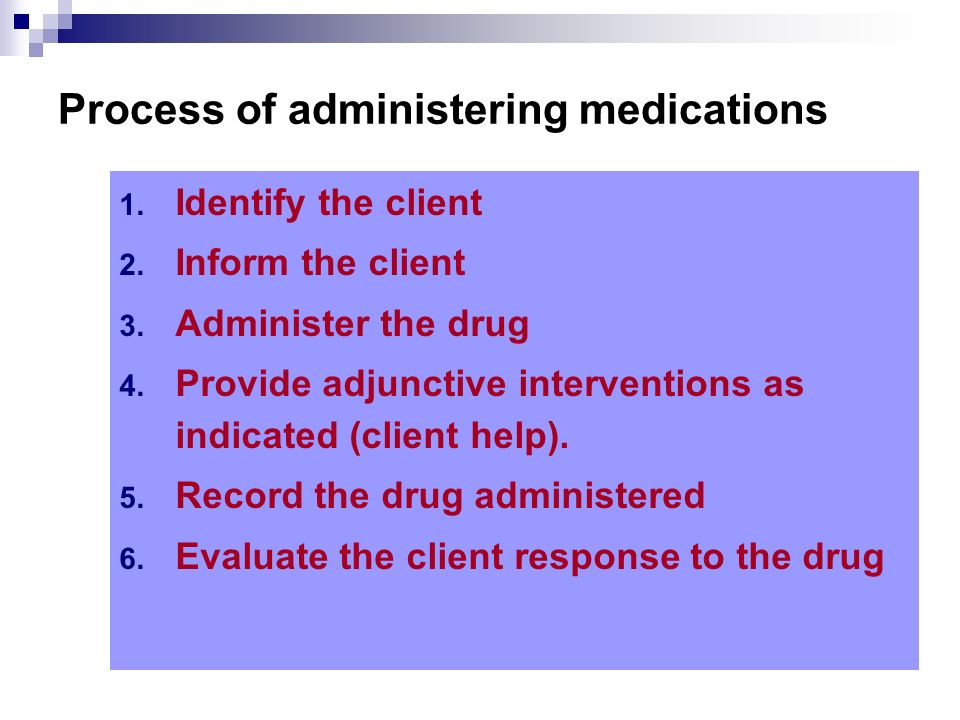 Process of administering medications

1. Identify the client
2. Inform the client
3. Administer the drug
4. Provide adjunctive interventions as indicated (client help).
5. Record the drug administered
6. Evaluate the client response to the drug